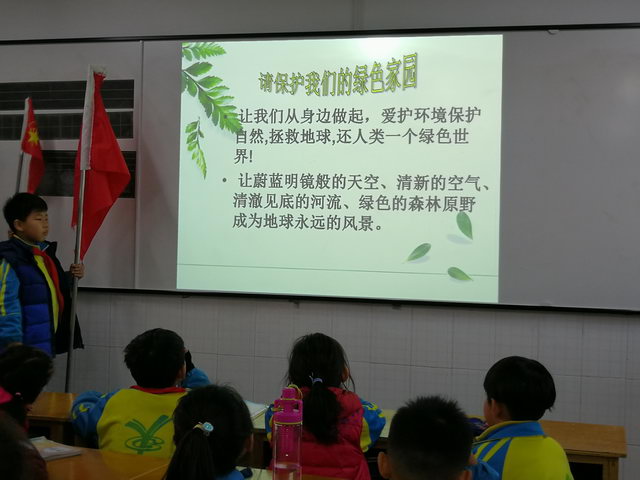 请保护我们的绿色家园

让我们从身边做起，爱护环境保护自然,拯救地球,还人类一个绿色世界!

• 让蔚蓝明镜般的天空、清新的空气、清澈见底的河流、绿色的森林原野成为地球永远的风景。